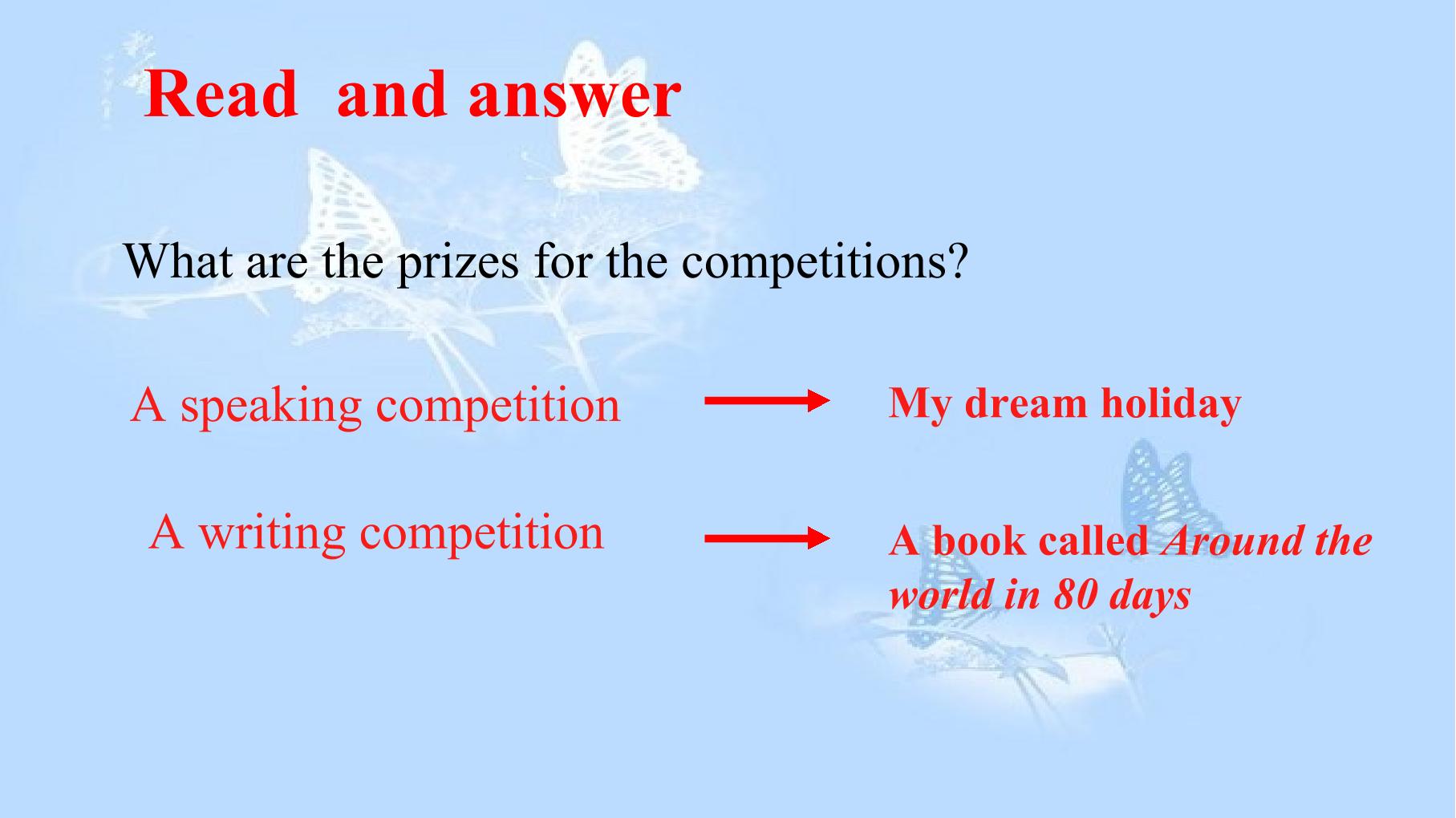 Read and answer

What are the prizes for the competitions?

A speaking competition → My dream holiday

A writing competition → A book called Around the world in 80 days